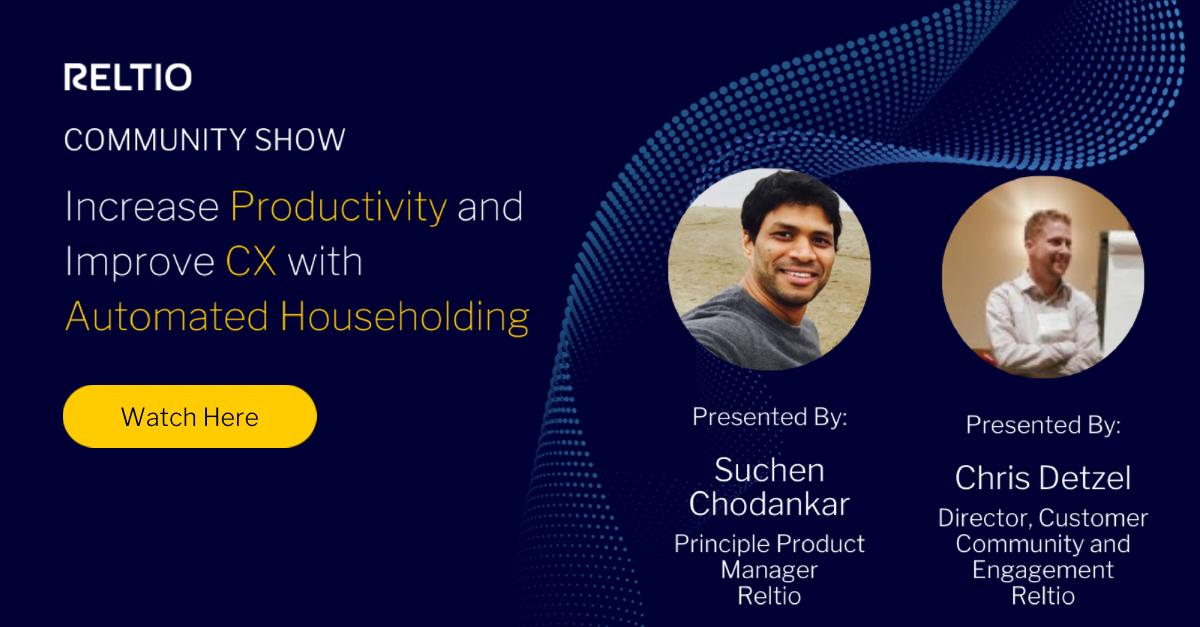 RELTIO

COMMUNITY SHOW

Increase Productivity and Improve CX with Automated Householding

Watch Here

Presented By:

Suchen Chodankar

Principle Product Manager Reltio

Presented By:

Chris Detzel

Director, Customer Community and Engagement Reltio